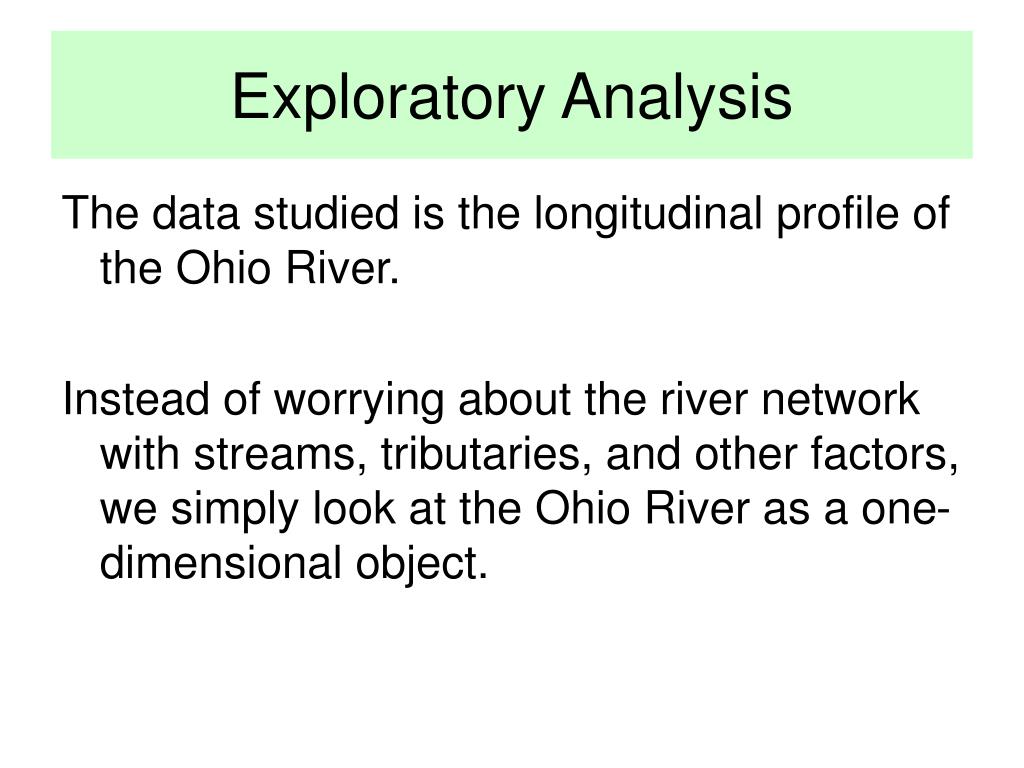 Exploratory Analysis

The data studied is the longitudinal profile of the Ohio River.

Instead of worrying about the river network with streams, tributaries, and other factors, we simply look at the Ohio River as a one-dimensional object.